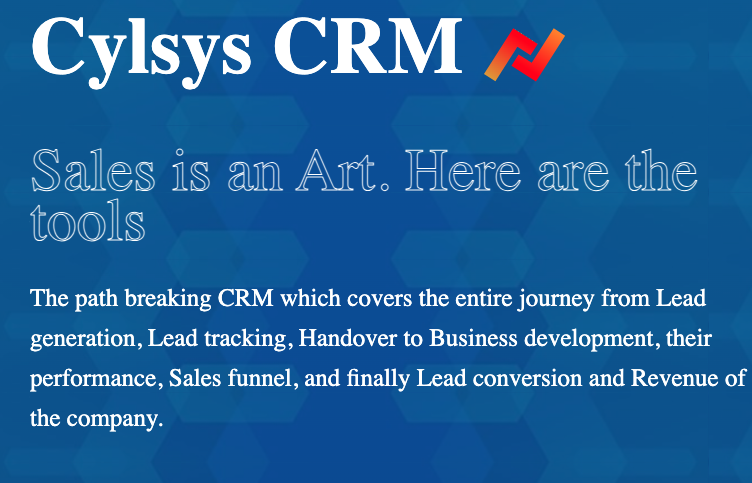 Cylsys CRM

Sales is an Art. Here are the tools

The path breaking CRM which covers the entire journey from Lead generation, Lead tracking, Handover to Business development, their performance, Sales funnel, and finally Lead conversion and Revenue of the company.